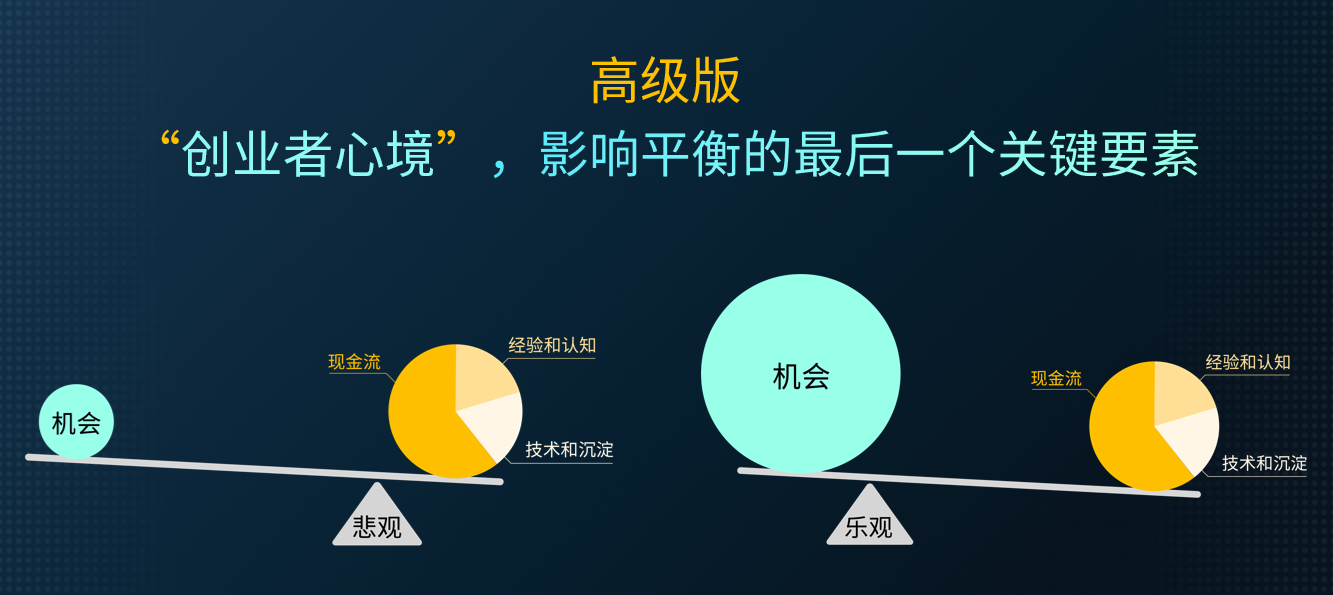 高级版

“创业者心境”，影响平衡的最后一个关键要素

机会

现金流

经验和认知

技术和沉淀

悲观

机会

现金流

经验和认知

技术和沉淀

乐观